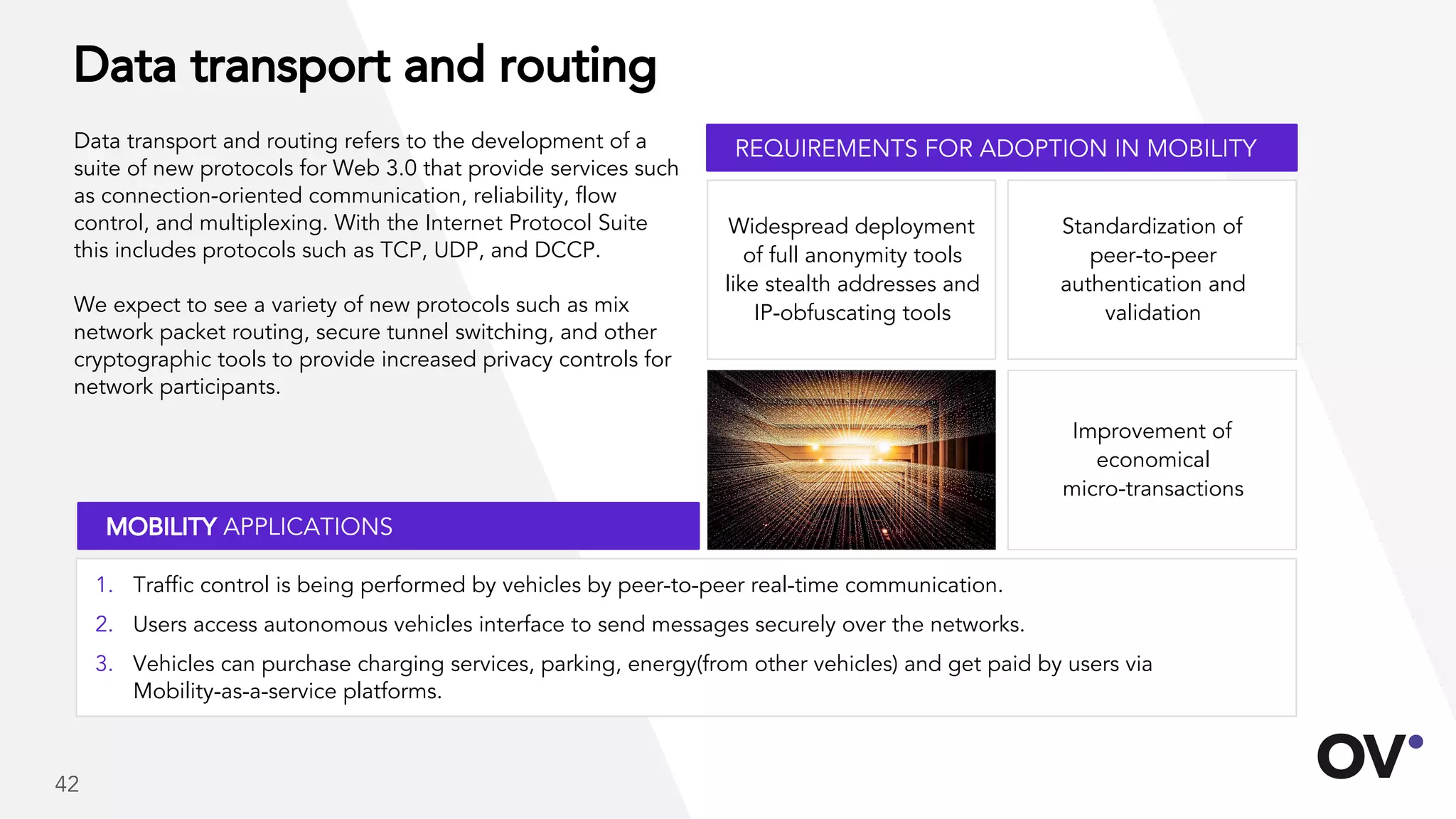 Data transport and routing

Data transport and routing refers to the development of a suite of new protocols for Web 3.0 that provide services such as connection-oriented communication, reliability, flow control, and multiplexing. With the Internet Protocol Suite this includes protocols such as TCP, UDP, and DCCP.

We expect to see a variety of new protocols such as mix network packet routing, secure tunnel switching, and other cryptographic tools to provide increased privacy controls for network participants.

REQUIREMENTS FOR ADOPTION IN MOBILITY

Widespread deployment of full anonymity tools like stealth addresses and IP-obfuscating tools

Standardization of peer-to-peer authentication and validation

Improvement of economical micro-transactions

MOBILITY APPLICATIONS

1. Traffic control is being performed by vehicles by peer-to-peer real-time communication.
2. Users access autonomous vehicles interface to send messages securely over the networks.
3. Vehicles can purchase charging services, parking, energy(from other vehicles) and get paid by users via Mobility-as-a-service platforms.

42

OV